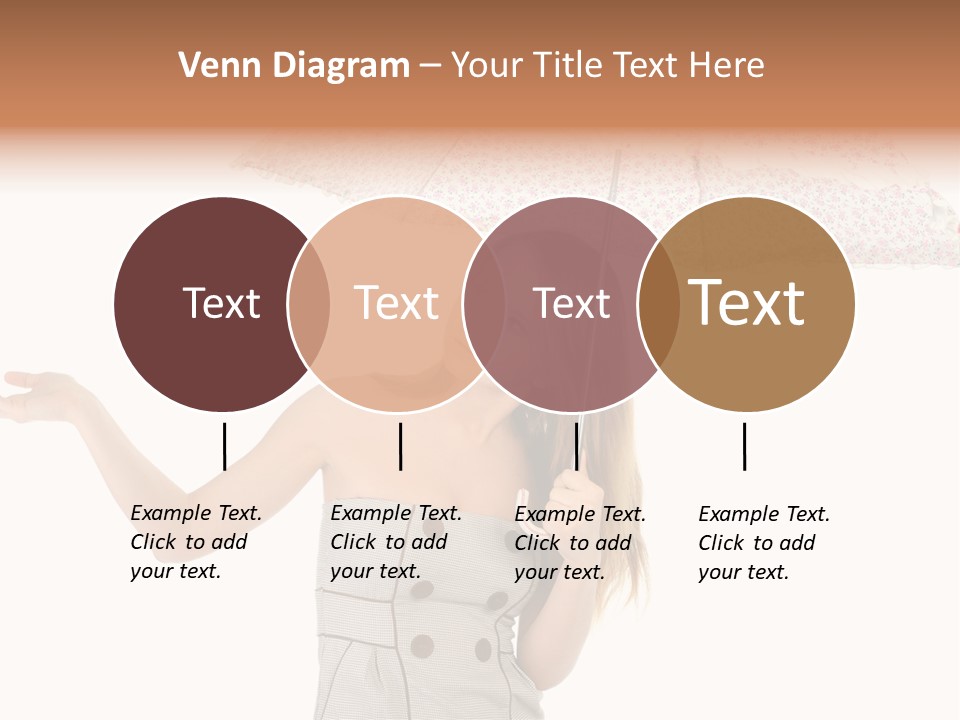 Venn Diagram – Your Title Text Here

Text

Text

Text

Text

Example Text. Click to add your text.

Example Text. Click to add your text.

Example Text. Click to add your text.

Example Text. Click to add your text.